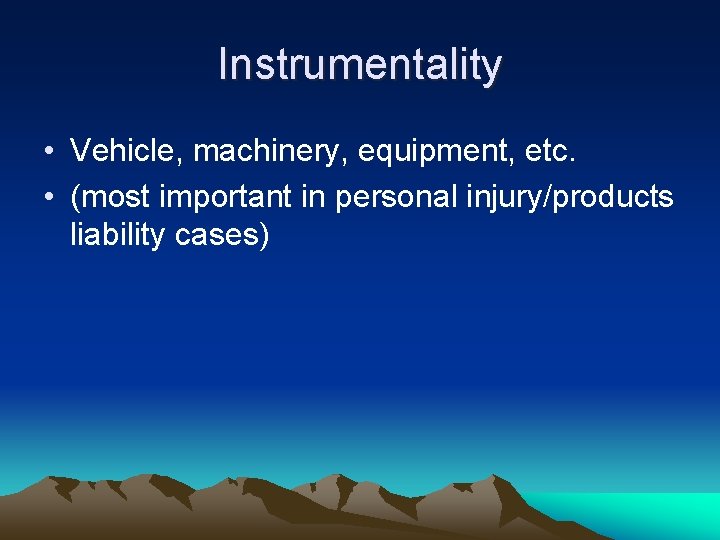 Instrumentality

• Vehicle, machinery, equipment, etc.
• (most important in personal injury/products liability cases)